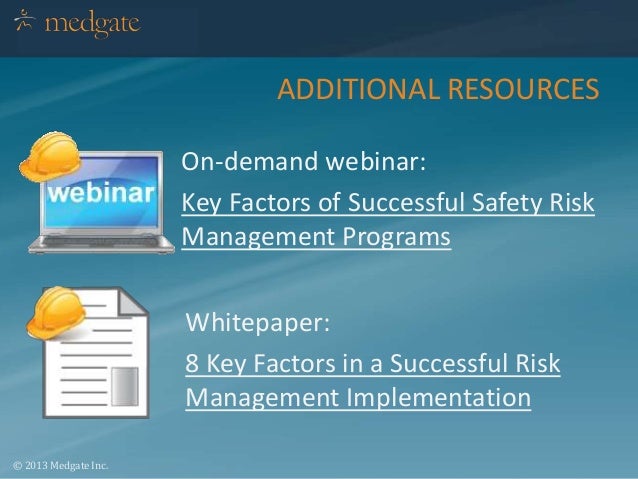 medgate

ADDITIONAL RESOURCES

webinar

On-demand webinar:

Key Factors of Successful Safety Risk Management Programs

Whitepaper:

8 Key Factors in a Successful Risk Management Implementation

© 2013 Medgate Inc.